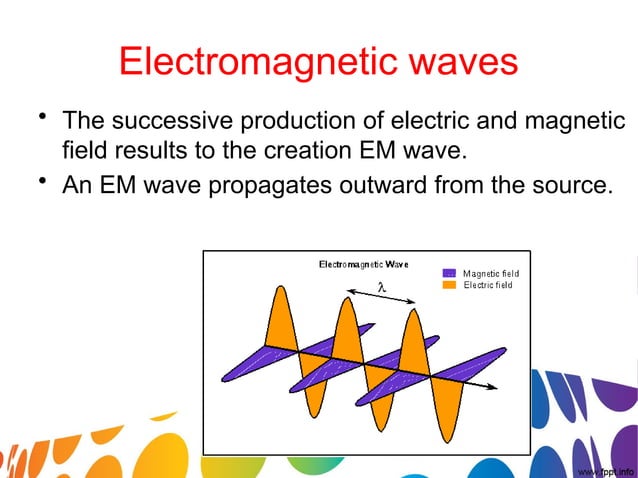 Electromagnetic waves

• The successive production of electric and magnetic field results to the creation EM wave.
• An EM wave propagates outward from the source.

Electromagnetic Wave

Magnetic field
Electric field

$\lambda$

www.fppt.info